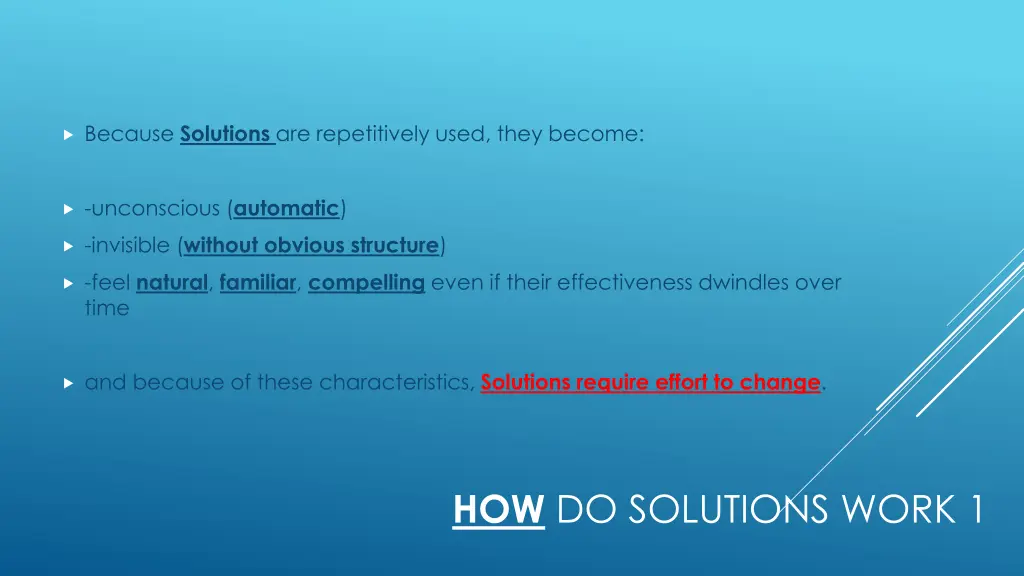 Because Solutions are repetitively used, they become:

-unconscious (automatic)

-invisible (without obvious structure)

-feel natural, familiar, compelling even if their effectiveness dwindles over time

and because of these characteristics, Solutions require effort to change.

HOW DO SOLUTIONS WORK 1